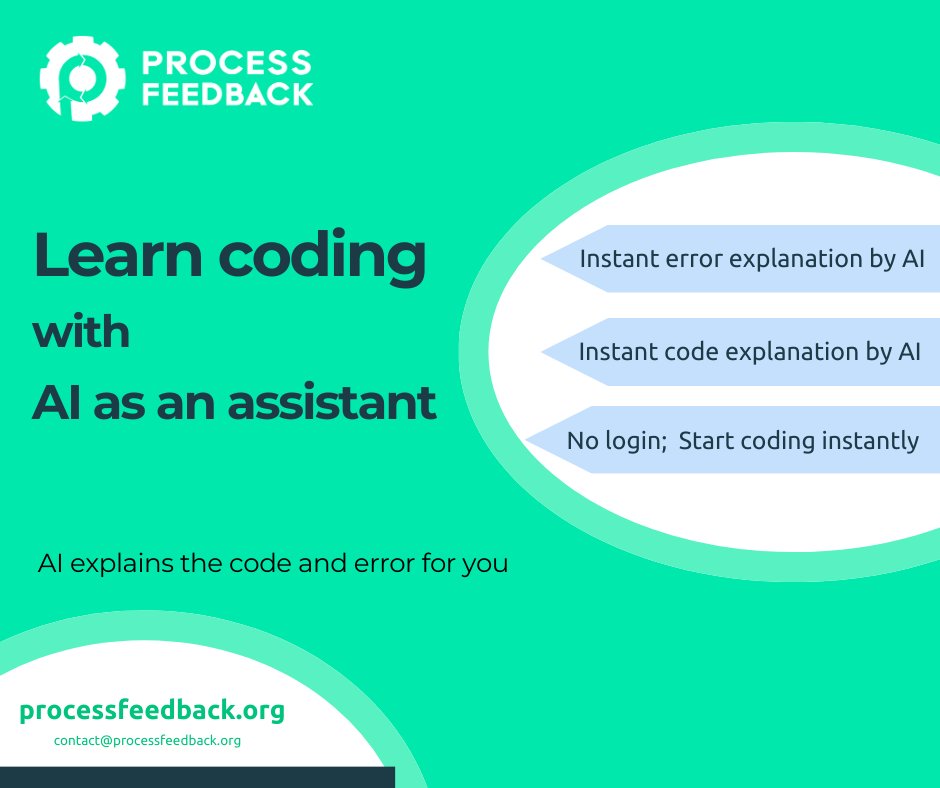 PROCESS FEEDBACK

Learn coding
with
AI as an assistant

Instant error explanation by AI

Instant code explanation by AI

No login; Start coding instantly

AI explains the code and error for you

processfeedback.org
contact@processfeedback.org